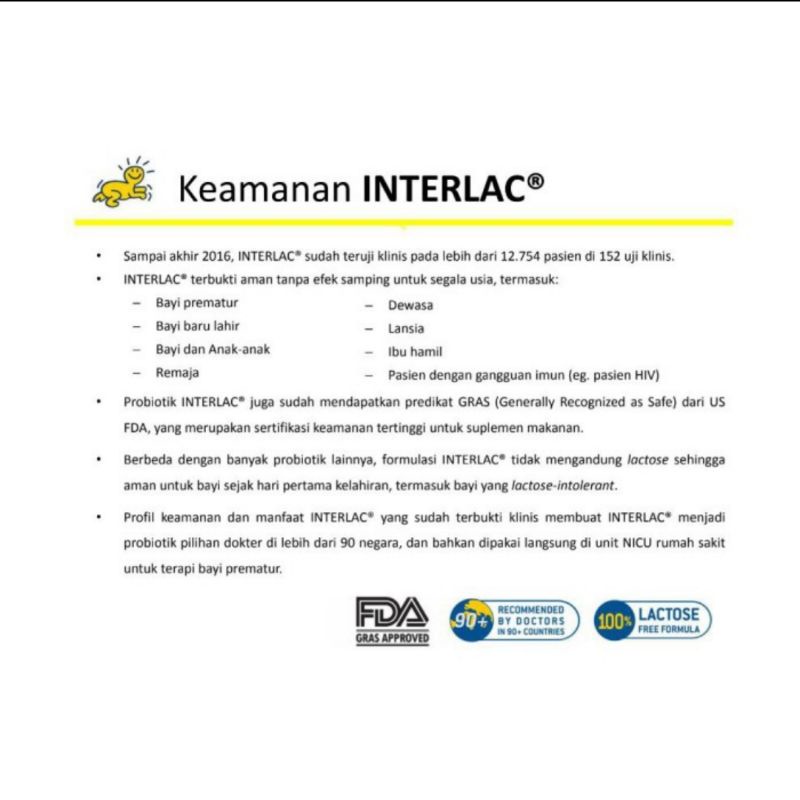 Keamanan INTERLAC®

• Sampai akhir 2016, INTERLAC® sudah teruji klinis pada lebih dari 12.754 pasien di 152 uji klinis.
• INTERLAC® terbukti aman tanpa efek samping untuk segala usia, termasuk:
– Bayi prematur
– Bayi baru lahir
– Bayi dan Anak-anak
– Remaja
– Dewasa
– Lansia
– Ibu hamil
– Pasien dengan gangguan imun (eg. pasien HIV)
• Probiotik INTERLAC® juga sudah mendapatkan predikat GRAS (Generally Recognized as Safe) dari US FDA, yang merupakan sertifikasi keamanan tertinggi untuk suplemen makanan.
• Berbeda dengan banyak probiotik lainnya, formulasi INTERLAC® tidak mengandung lactose sehingga aman untuk bayi sejak hari pertama kelahiran, termasuk bayi yang lactose-intolerant.
• Profil keamanan dan manfaat INTERLAC® yang sudah terbukti klinis membuat INTERLAC® menjadi probiotik pilihan dokter di lebih dari 90 negara, dan bahkan dipakai langsung di unit NICU rumah sakit untuk terapi bayi prematur.

FDA GRAS APPROVED
90+ RECOMMENDED BY DOCTORS IN 90+ COUNTRIES
100% LACTOSE FREE FORMULA